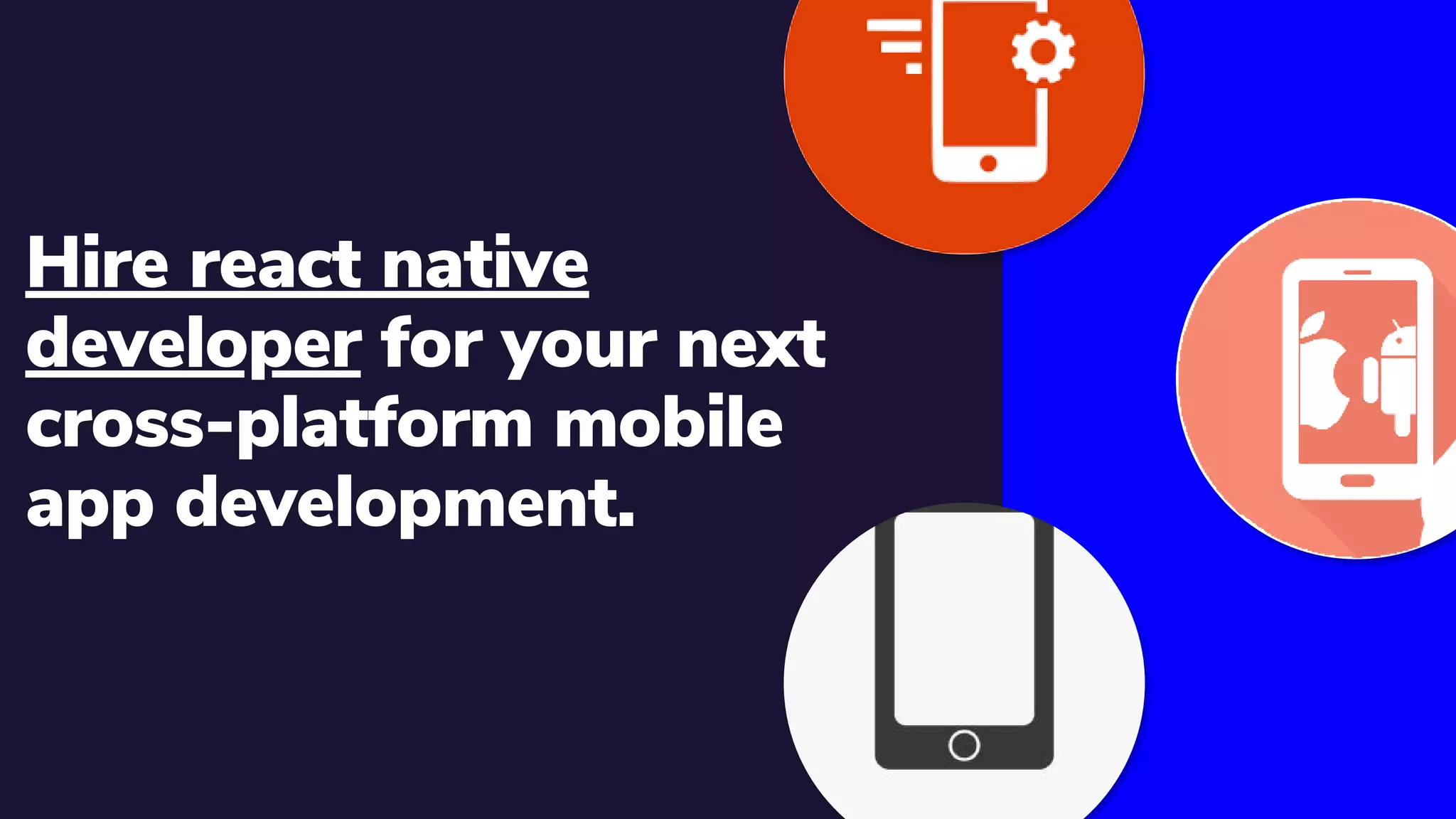 Hire react native developer for your next cross-platform mobile app development.